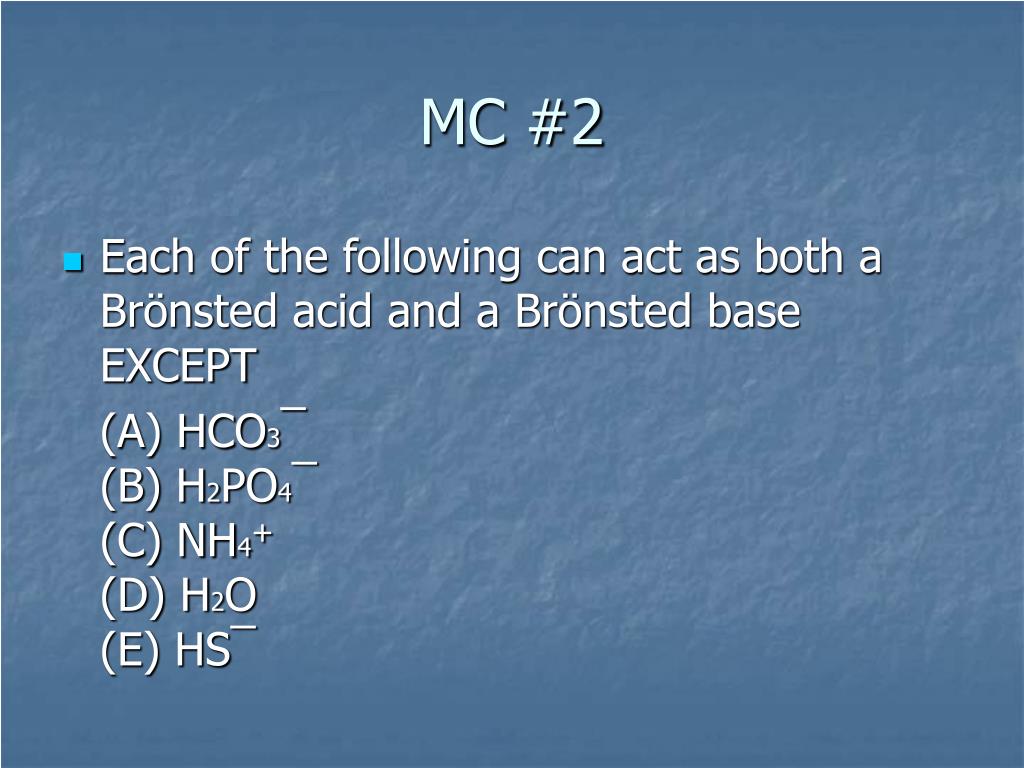 MC #2

Each of the following can act as both a Brönsted acid and a Brönsted base EXCEPT

(A) $HCO_3^-$
(B) $H_2PO_4^-$
(C) $NH_4^+$
(D) $H_2O$
(E) $HS^-$